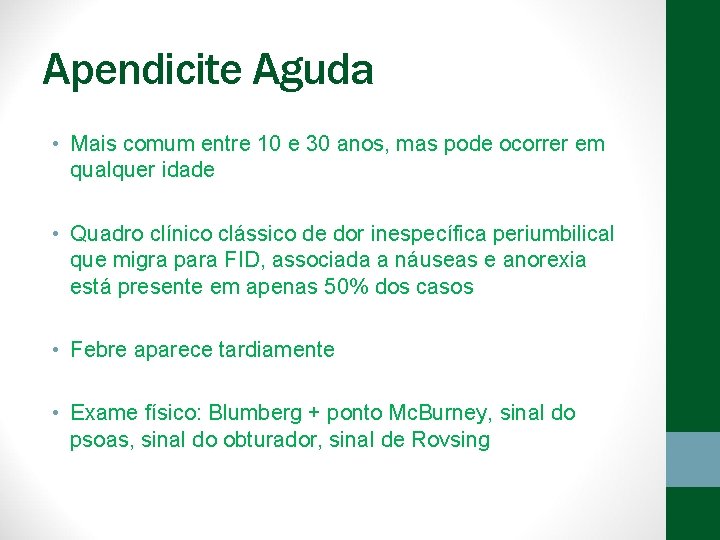 Apendicite Aguda

• Mais comum entre 10 e 30 anos, mas pode ocorrer em qualquer idade

• Quadro clínico clássico de dor inespecífica periumbilical que migra para FID, associada a náuseas e anorexia está presente em apenas 50% dos casos

• Febre aparece tardiamente

• Exame físico: Blumberg + ponto McBurney, sinal do psoas, sinal do obturador, sinal de Rovsing